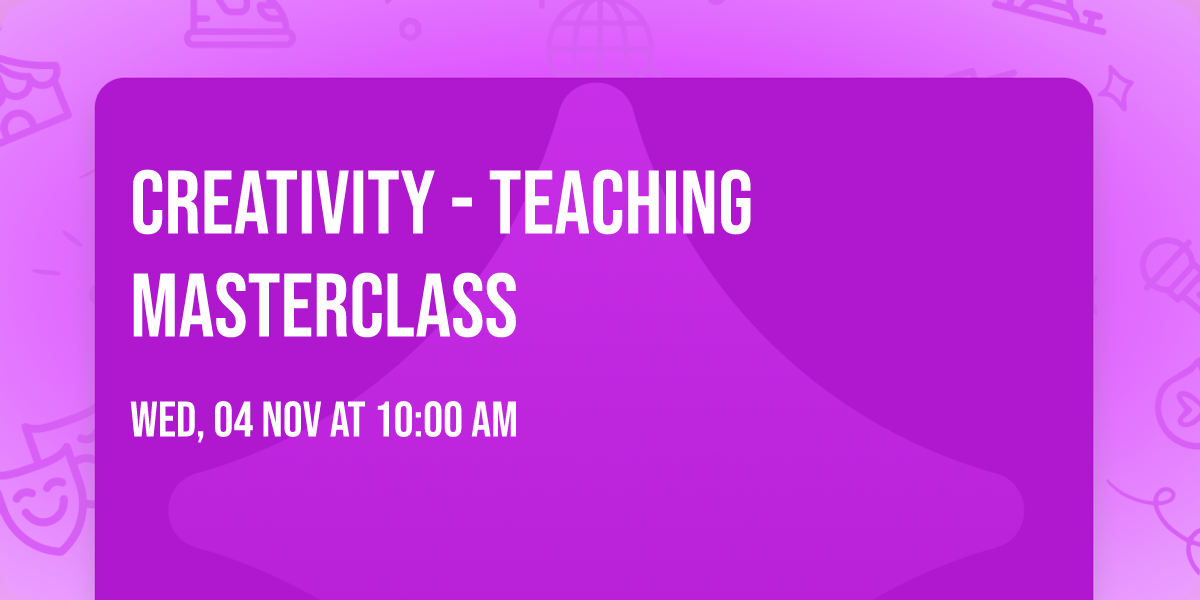 CREATIVITY - TEACHING MASTERCLASS

WED, 04 NOV AT 10:00 AM